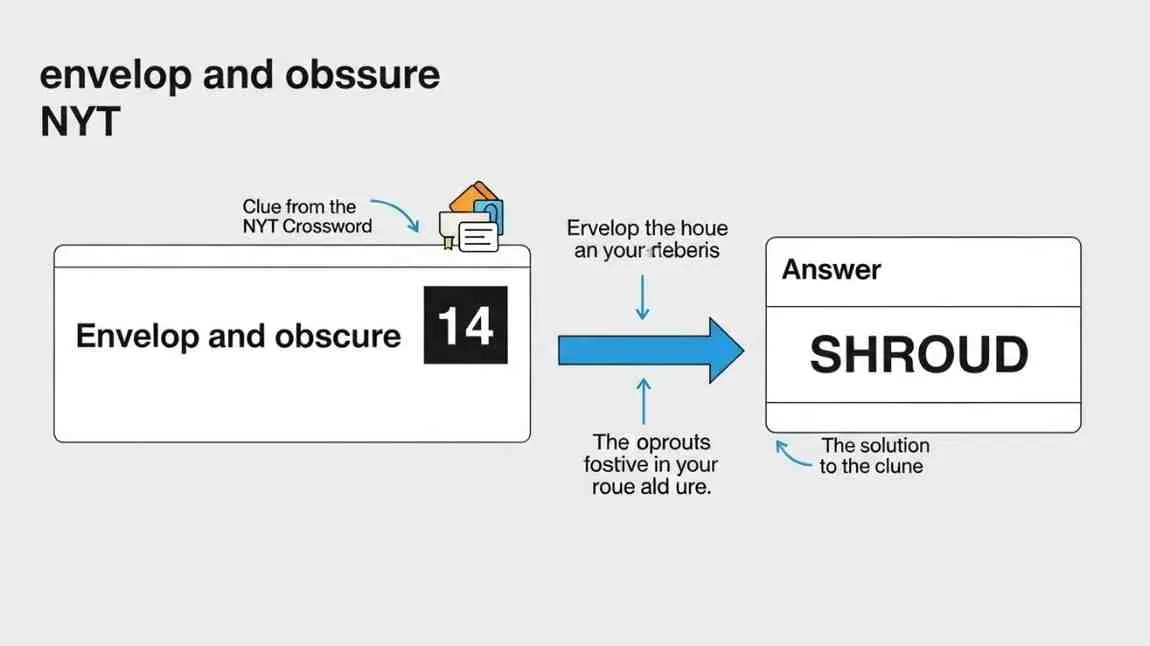 envelop and obssure NYT

Clue from the NYT Crossword

Envelop and obscure

14

Ervelop the houe an your rieberis

The oprouts fostive in your roue ald ure.

Answer

SHROUD

The solution to the clune